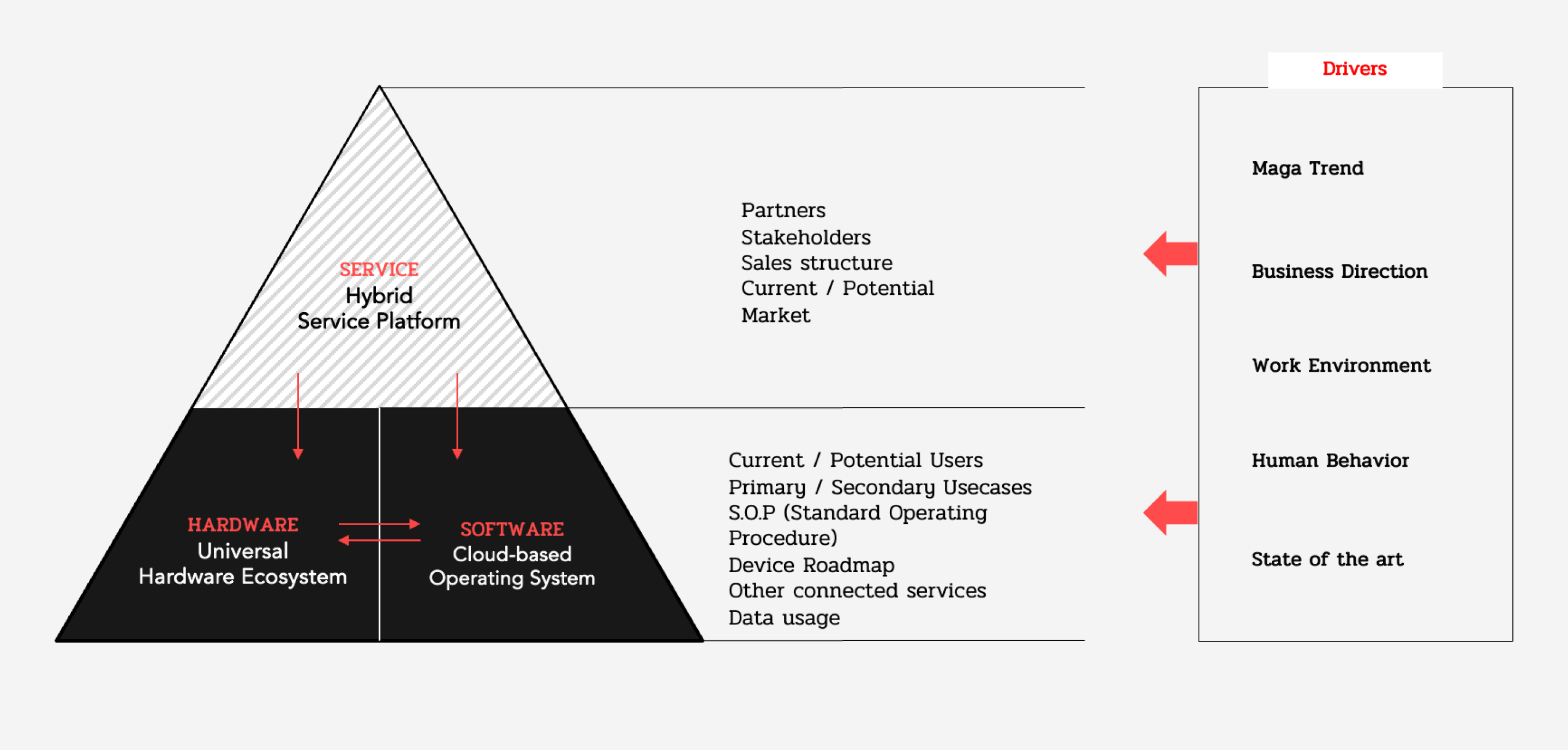 SERVICE
Hybrid
Service Platform

HARDWARE
Universal
Hardware Ecosystem

SOFTWARE
Cloud-based
Operating System

Partners
Stakeholders
Sales structure
Current / Potential
Market

Current / Potential Users
Primary / Secondary Usecases
S.O.P (Standard Operating Procedure)
Device Roadmap
Other connected services
Data usage

Drivers

Maga Trend

Business Direction

Work Environment

Human Behavior

State of the art